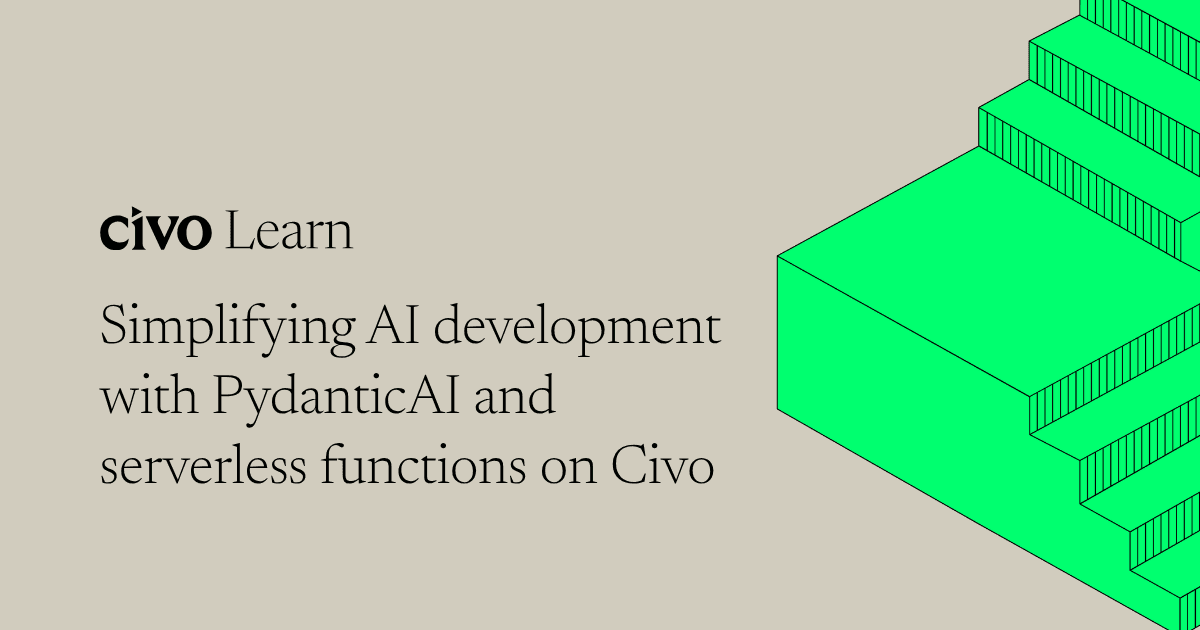 civo Learn

Simplifying AI development with PydanticAI and serverless functions on Civo